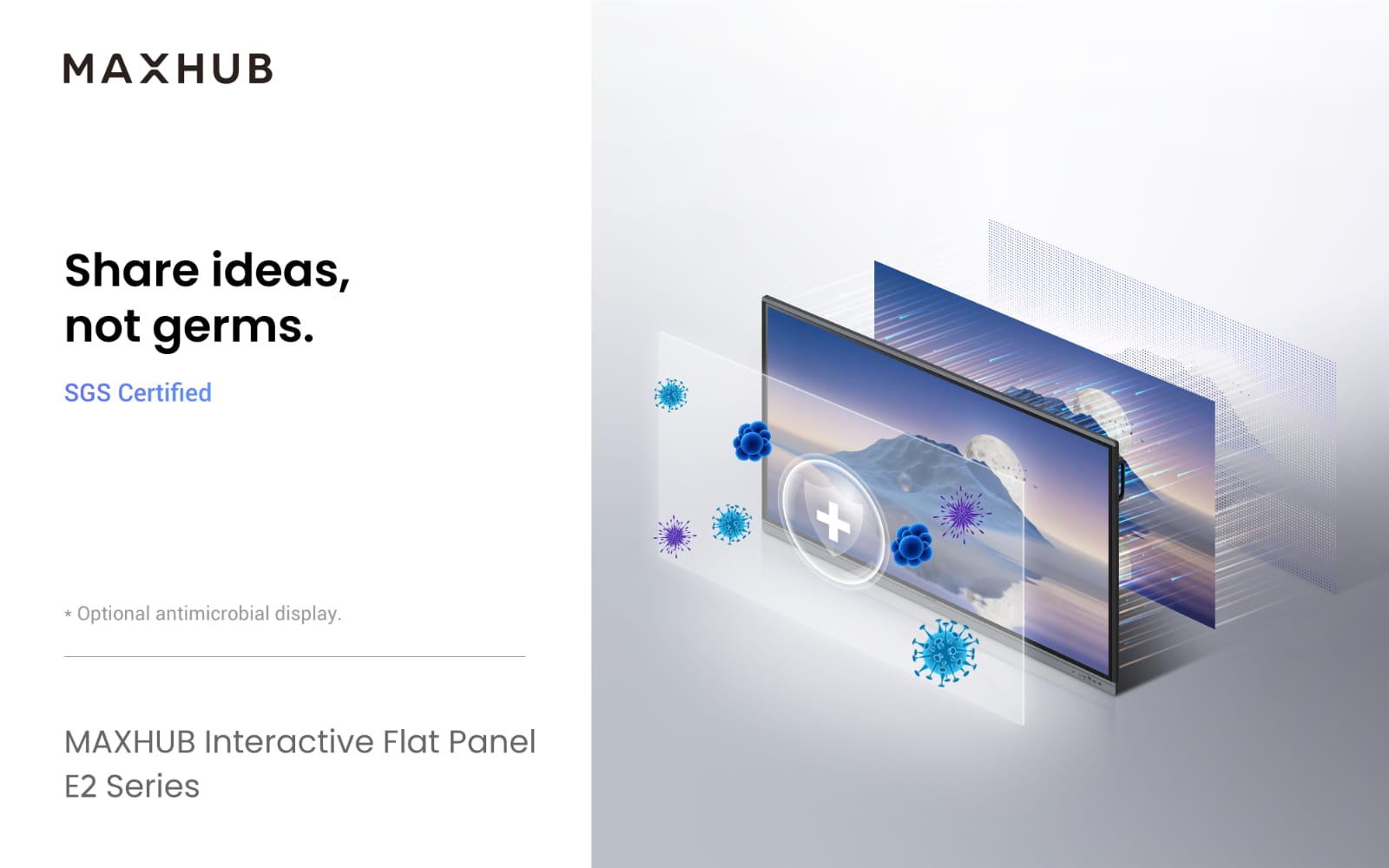 MAXHUB

Share ideas,
not germs.

SGS Certified

* Optional antimicrobial display.

MAXHUB Interactive Flat Panel
E2 Series